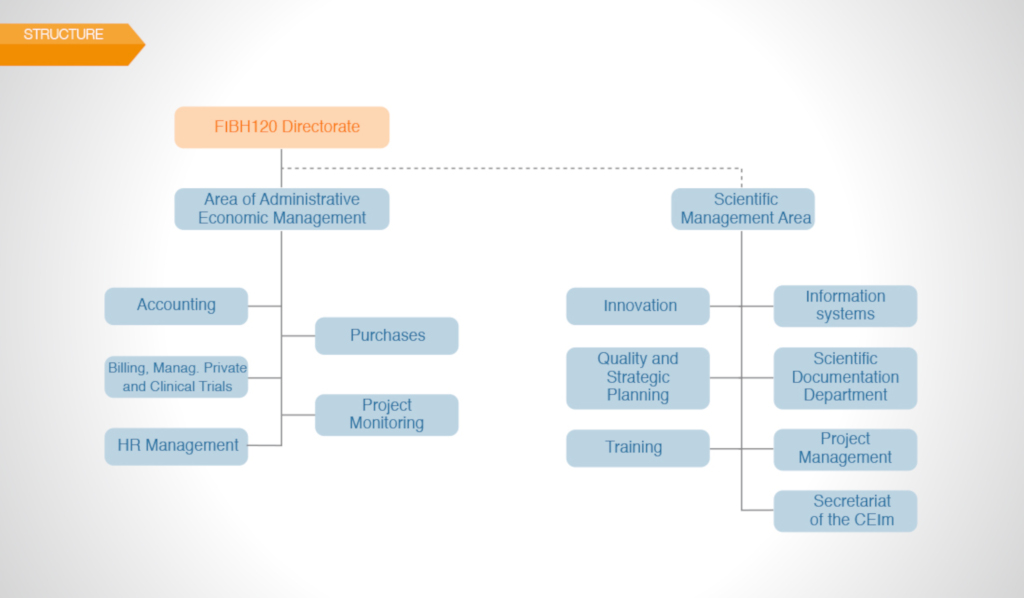 STRUCTURE

FIBH120 Directorate

Area of Administrative Economic Management

Accounting

Purchases

Billing, Manag. Private and Clinical Trials

Project Monitoring

HR Management

Scientific Management Area

Innovation

Information systems

Quality and Strategic Planning

Scientific Documentation Department

Training

Project Management

Secretariat of the CEIm